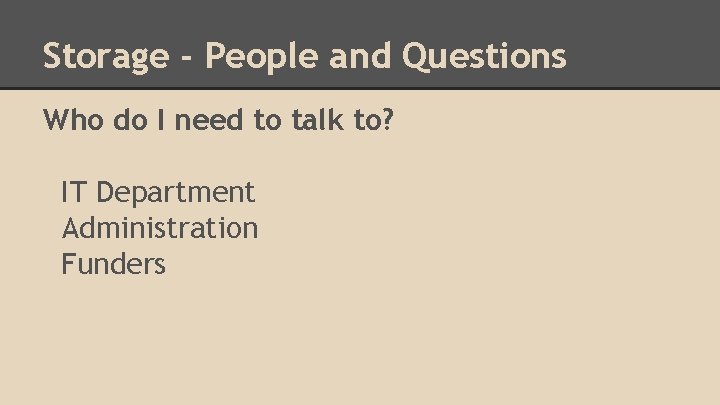 Storage - People and Questions

Who do I need to talk to?

IT Department
Administration
Funders